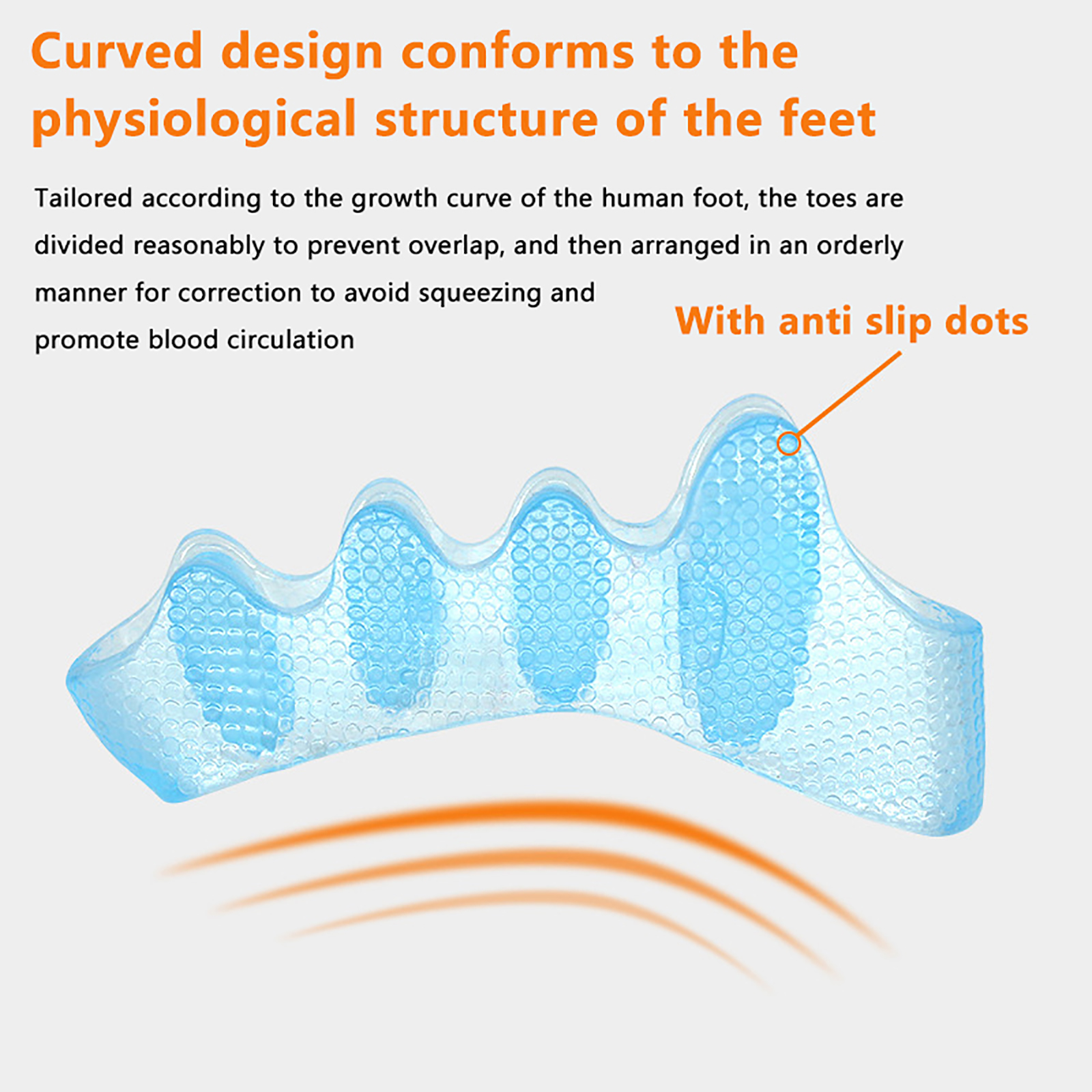 Curved design conforms to the physiological structure of the feet

Tailored according to the growth curve of the human foot, the toes are divided reasonably to prevent overlap, and then arranged in an orderly manner for correction to avoid squeezing and promote blood circulation

With anti slip dots